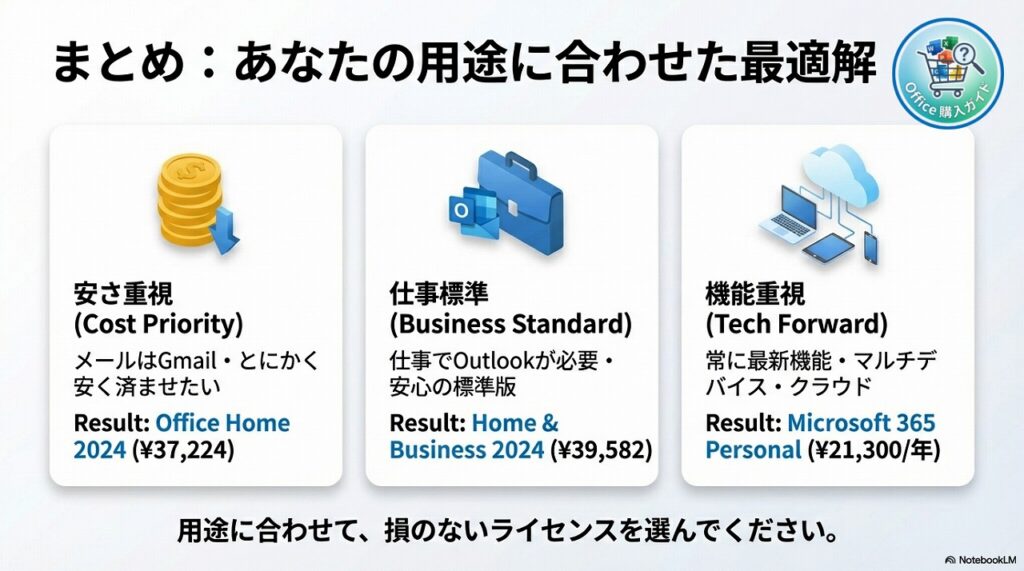 まとめ：あなたの用途に合わせた最適解

Office 購入ガイド

安さ重視
(Cost Priority)
メールはGmail・とにかく安く済ませたい
Result: Office Home 2024 (¥37,224)

仕事標準
(Business Standard)
仕事でOutlookが必要・安心の標準版
Result: Home & Business 2024 (¥39,582)

機能重視
(Tech Forward)
常に最新機能・マルチデバイス・クラウド
Result: Microsoft 365 Personal (¥21,300/年)

用途に合わせて、損のないライセンスを選んでください。

NotebookLM